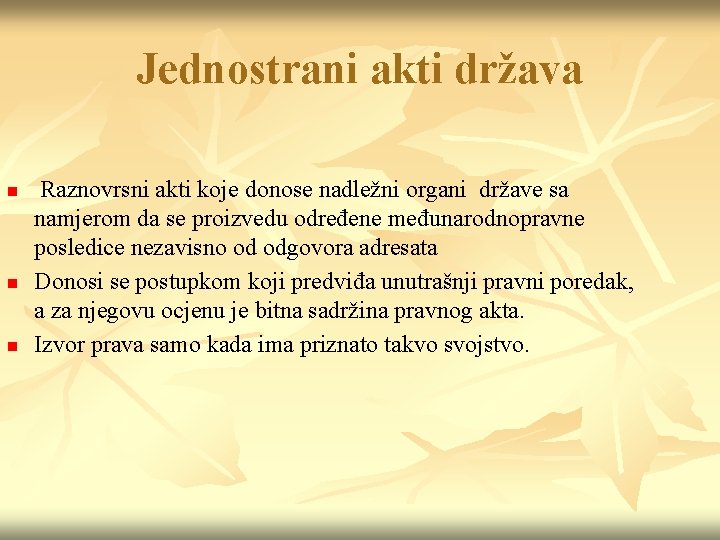 Jednostrani akti država

- Raznovrsni akti koje donose nadležni organi države sa namjerom da se proizvedu određene međunarodnopravne posledice nezavisno od odgovora adresata
- Donosi se postupkom koji predviđa unutrašnji pravni poredak, a za njegovu ocjenu je bitna sadržina pravnog akta.
- Izvor prava samo kada ima priznato takvo svojstvo.